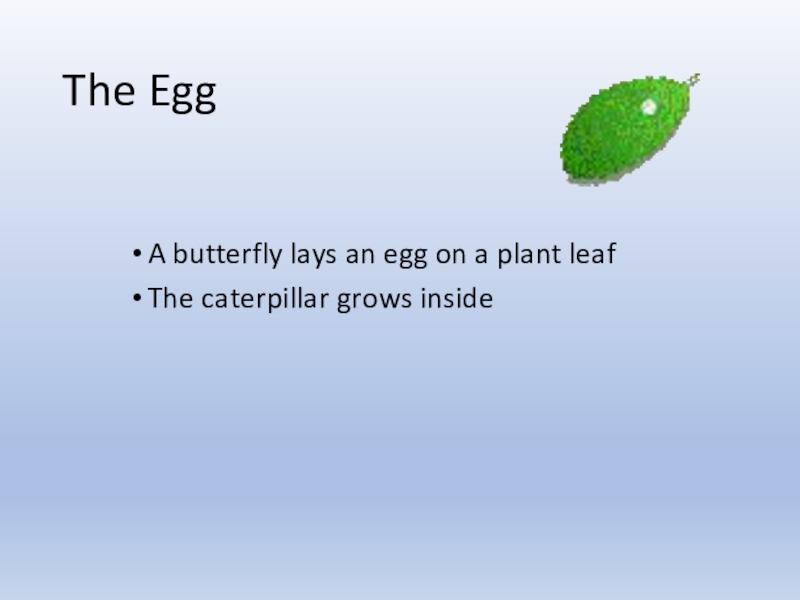 The Egg

• A butterfly lays an egg on a plant leaf
• The caterpillar grows inside